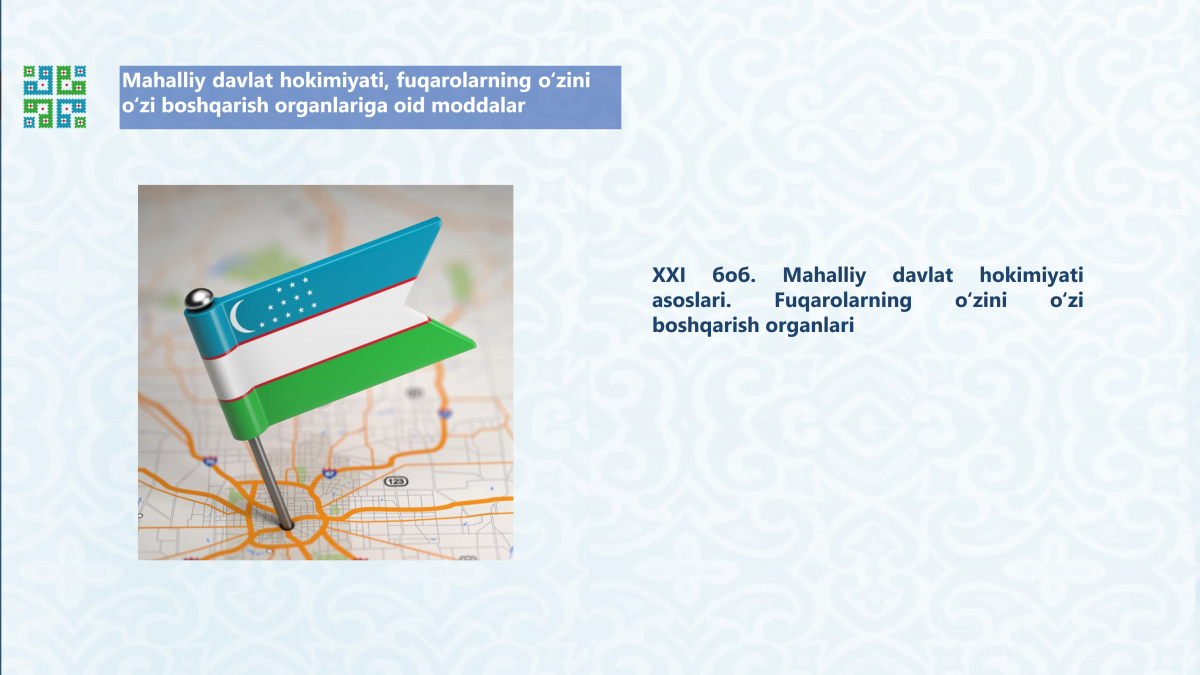 Mahalliy davlat hokimiyati, fuqarolarning oʻzini oʻzi boshqarish organlariga oid moddalar

123

XXI боб. Mahalliy davlat hokimiyati asoslari. Fuqarolarning oʻzini oʻzi boshqarish organlari